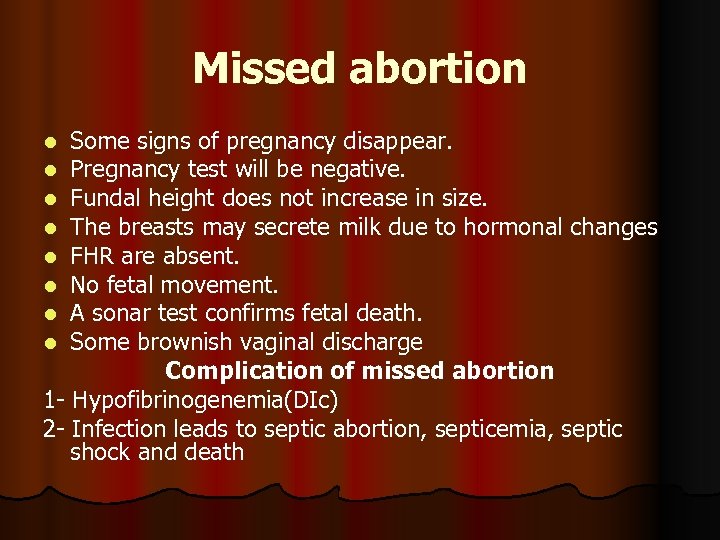 Missed abortion

- Some signs of pregnancy disappear.
- Pregnancy test will be negative.
- Fundal height does not increase in size.
- The breasts may secrete milk due to hormonal changes
- FHR are absent.
- No fetal movement.
- A sonar test confirms fetal death.
- Some brownish vaginal discharge

Complication of missed abortion

1- Hypofibrinogenemia(DIc)
2- Infection leads to septic abortion, septicemia, septic shock and death